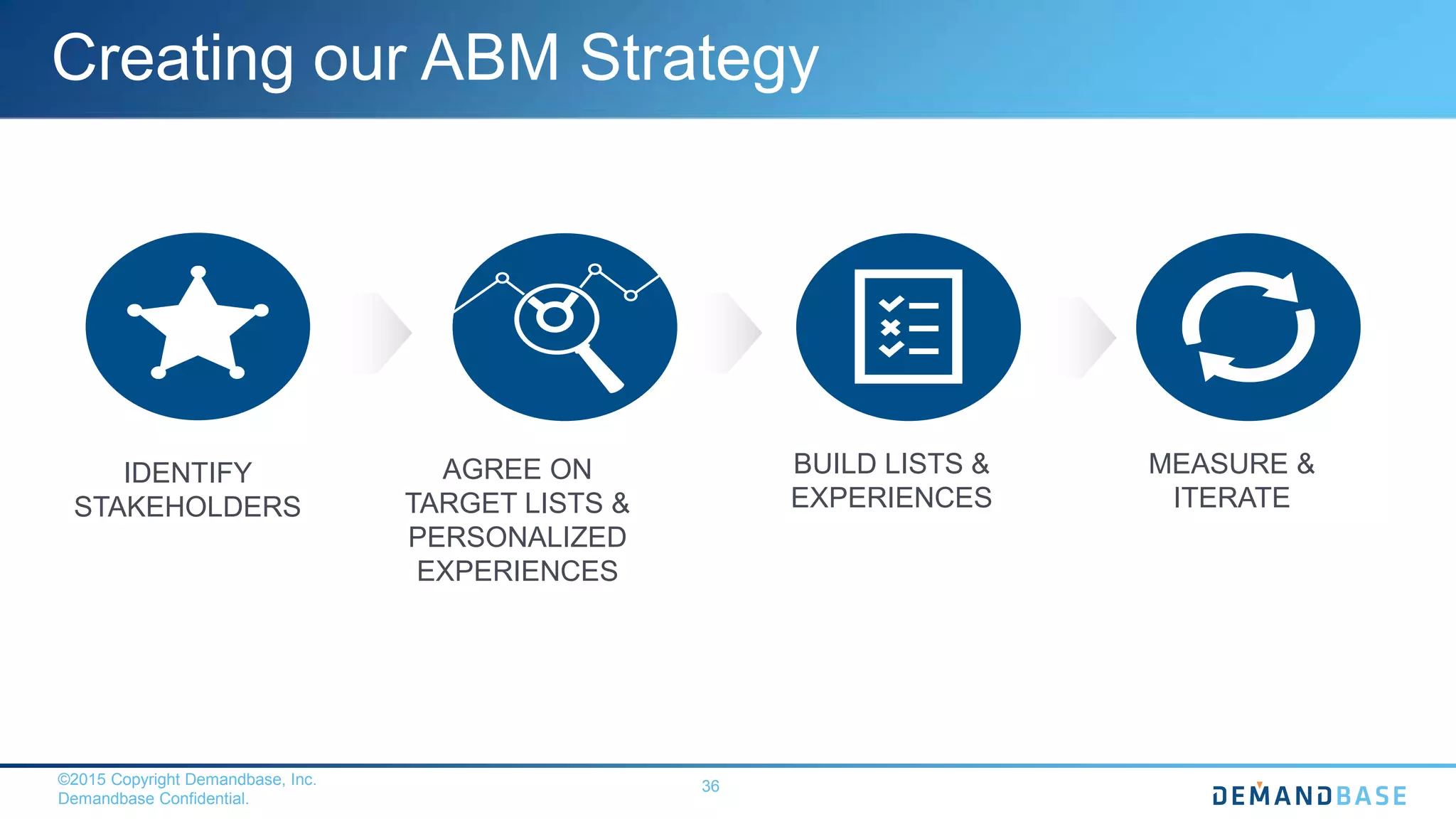 Creating our ABM Strategy

IDENTIFY STAKEHOLDERS

AGREE ON TARGET LISTS & PERSONALIZED EXPERIENCES

BUILD LISTS & EXPERIENCES

MEASURE & ITERATE

©2015 Copyright Demandbase, Inc. Demandbase Confidential.

36

DEMANDBASE